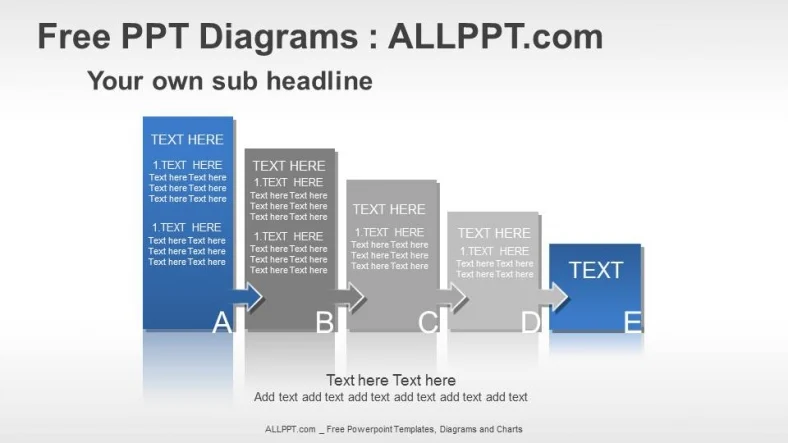 Free PPT Diagrams : ALLPPT.com

Your own sub headline

TEXT HERE

1.TEXT HERE
Text here Text here
Text here Text here
Text here Text here

1.TEXT HERE
Text here Text here
Text here Text here
Text here Text here

A

TEXT HERE
1.TEXT HERE
Text here Text here
Text here Text here
Text here Text here

1.TEXT HERE
Text here Text here
Text here Text here
Text here Text here

B

TEXT HERE

1.TEXT HERE
Text here Text here
Text here Text here
Text here Text here

C

TEXT HERE
1.TEXT HERE
Text here Text here
Text here Text here

D

TEXT

E

Text here Text here
Add text add text add text add text add text add text

ALLPPT.com _ Free Powerpoint Templates, Diagrams and Charts